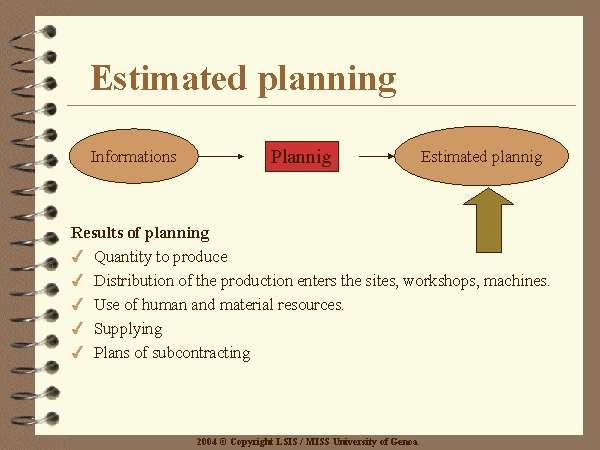 Estimated planning

Informations

Plannig

Estimated plannig

Results of planning

✓ Quantity to produce

✓ Distribution of the production enters the sites, workshops, machines.

✓ Use of human and material resources.

✓ Supplying

✓ Plans of subcontracting

2004 © Copyright LSIS / MISS University of Genoa